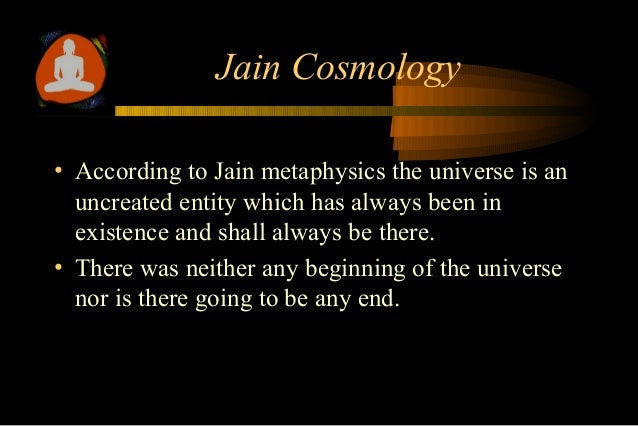 Jain Cosmology

• According to Jain metaphysics the universe is an uncreated entity which has always been in existence and shall always be there.

• There was neither any beginning of the universe nor is there going to be any end.